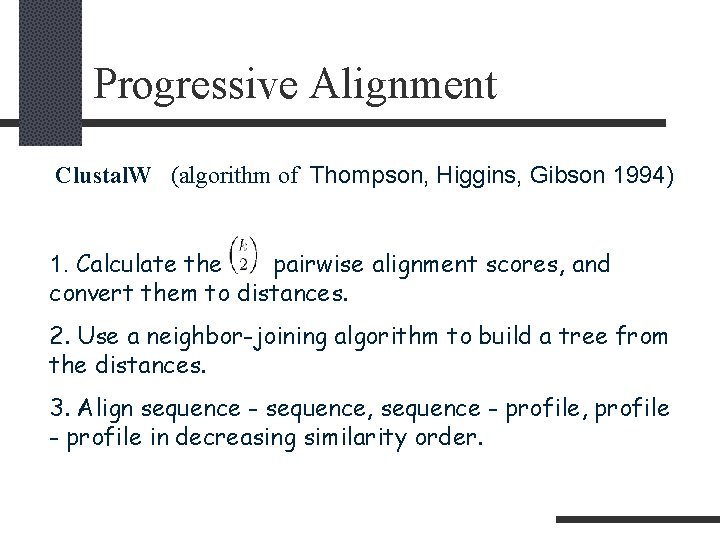 Progressive Alignment

ClustalW (algorithm of Thompson, Higgins, Gibson 1994)

1. Calculate the $\binom{k}{2}$ pairwise alignment scores, and convert them to distances.

2. Use a neighbor-joining algorithm to build a tree from the distances.

3. Align sequence - sequence, sequence - profile, profile - profile in decreasing similarity order.